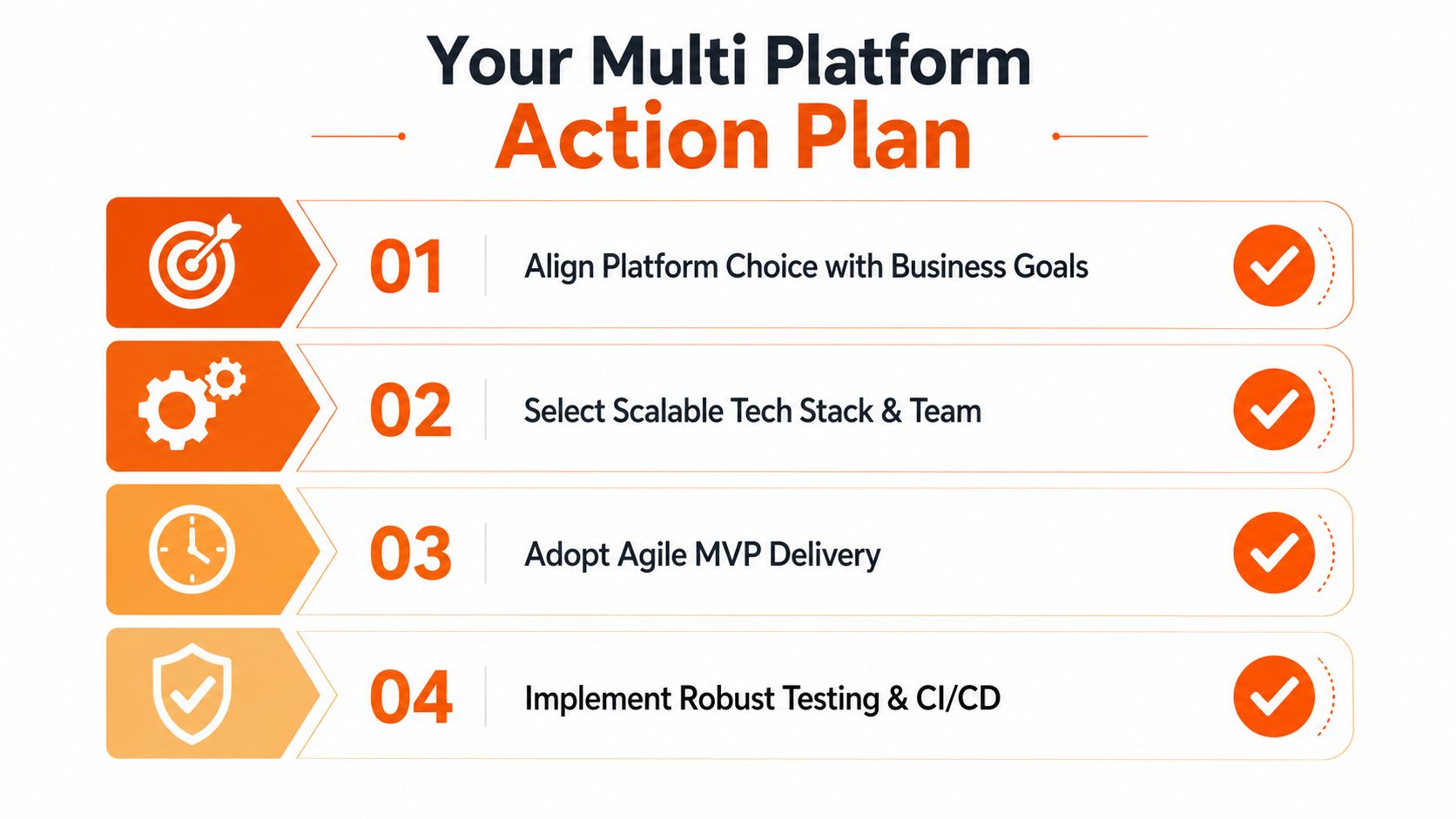 Your Multi Platform
Action Plan

01 Align Platform Choice with Business Goals

02 Select Scalable Tech Stack & Team

03 Adopt Agile MVP Delivery

04 Implement Robust Testing & CI/CD